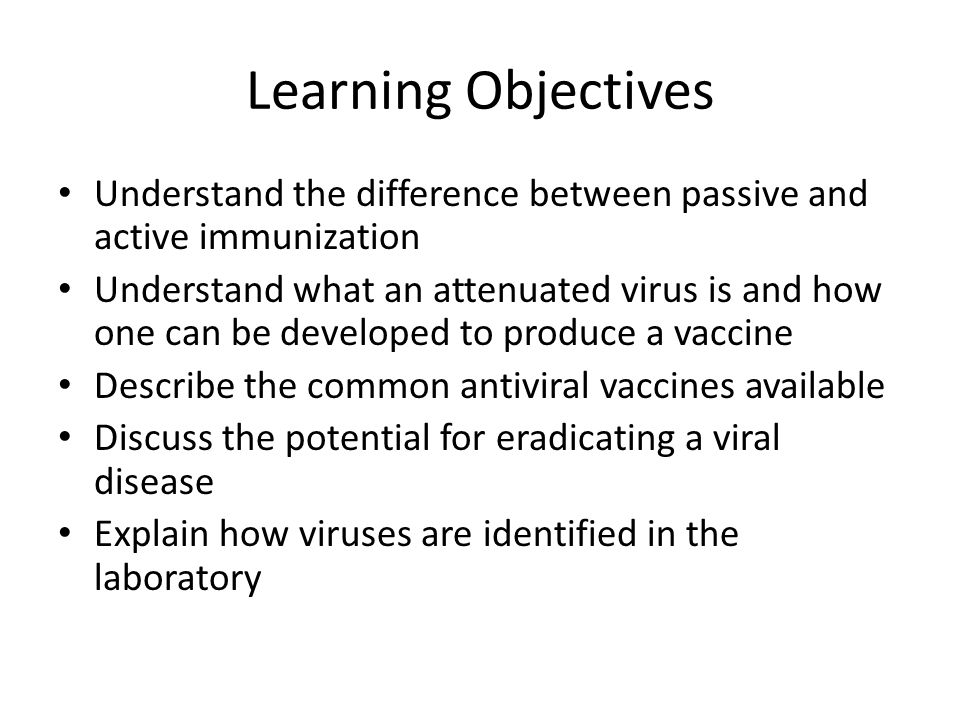 Learning Objectives

• Understand the difference between passive and active immunization
• Understand what an attenuated virus is and how one can be developed to produce a vaccine
• Describe the common antiviral vaccines available
• Discuss the potential for eradicating a viral disease
• Explain how viruses are identified in the laboratory